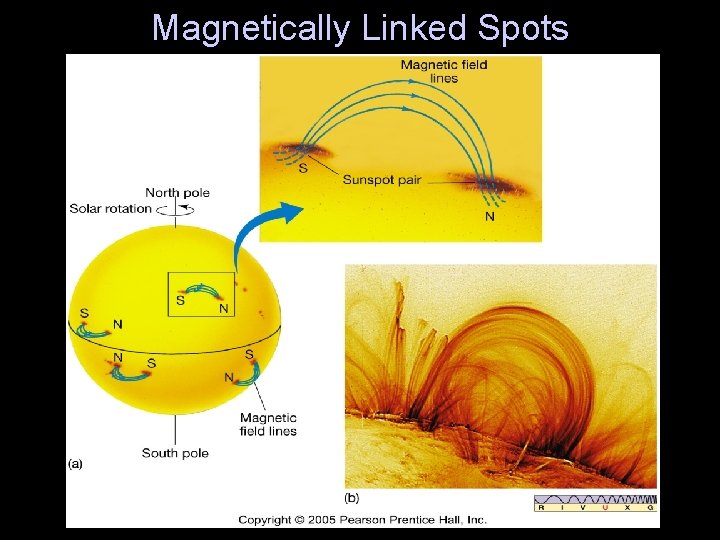 Magnetically Linked Spots

Magnetic field lines

S

Sunspot pair

N

North pole

Solar rotation

S N

S N

N S

S N

Magnetic field lines

South pole

(a)

(b)

R I V U X G

Copyright © 2005 Pearson Prentice Hall, Inc.